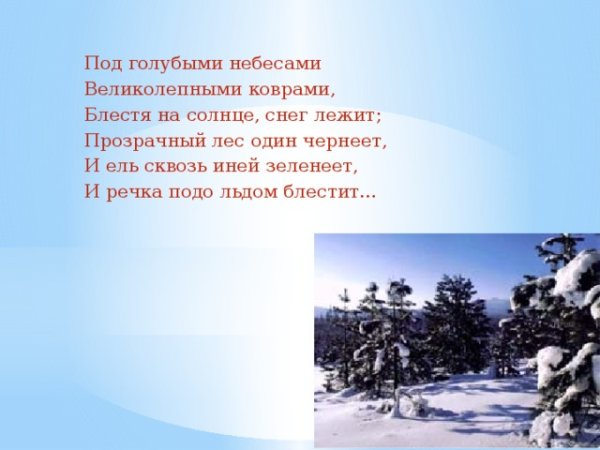 Под голубыми небесами
Великолепными коврами,
Блестя на солнце, снег лежит;
Прозрачный лес один чернеет,
И ель сквозь иней зеленеет,
И речка подо льдом блестит...